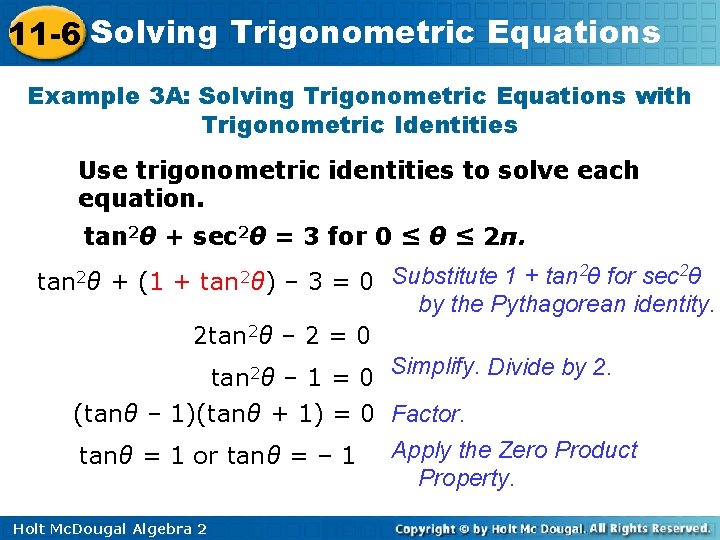 11-6 Solving Trigonometric Equations

Example 3A: Solving Trigonometric Equations with Trigonometric Identities

Use trigonometric identities to solve each equation.

$\tan^2\theta + \sec^2\theta = 3$ for $0 \le \theta \le 2\pi$.

$\tan^2\theta + (1 + \tan^2\theta) - 3 = 0$ Substitute $1 + \tan^2\theta$ for $\sec^2\theta$ by the Pythagorean identity.

$2\tan^2\theta - 2 = 0$

$\tan^2\theta - 1 = 0$ Simplify. Divide by 2.

$(\tan\theta - 1)(\tan\theta + 1) = 0$ Factor.

$\tan\theta = 1$ or $\tan\theta = -1$ Apply the Zero Product Property.

Holt McDougal Algebra 2

Copyright © by Holt Mc Dougal. All Rights Reserved.